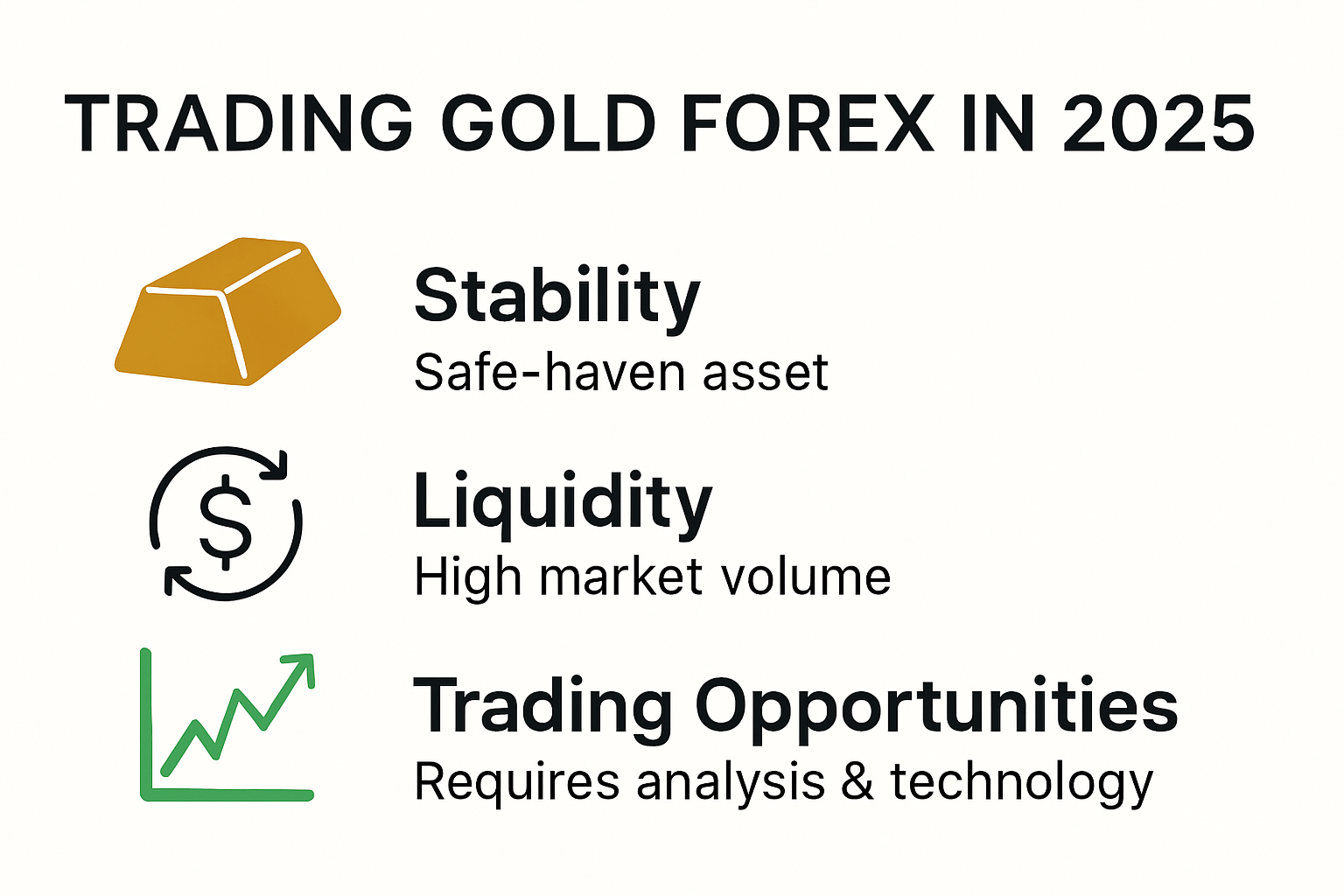 TRADING GOLD FOREX IN 2025

Stability
Safe-haven asset

$

Liquidity
High market volume

Trading Opportunities
Requires analysis & technology